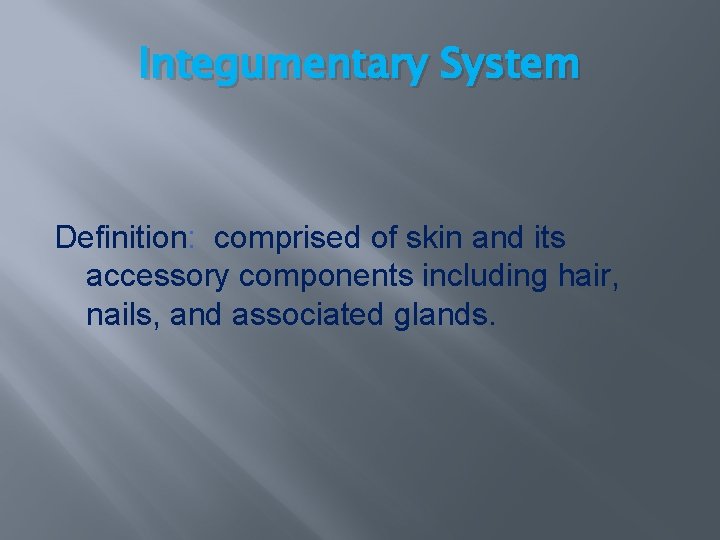 Integumentary System

Definition: comprised of skin and its accessory components including hair, nails, and associated glands.